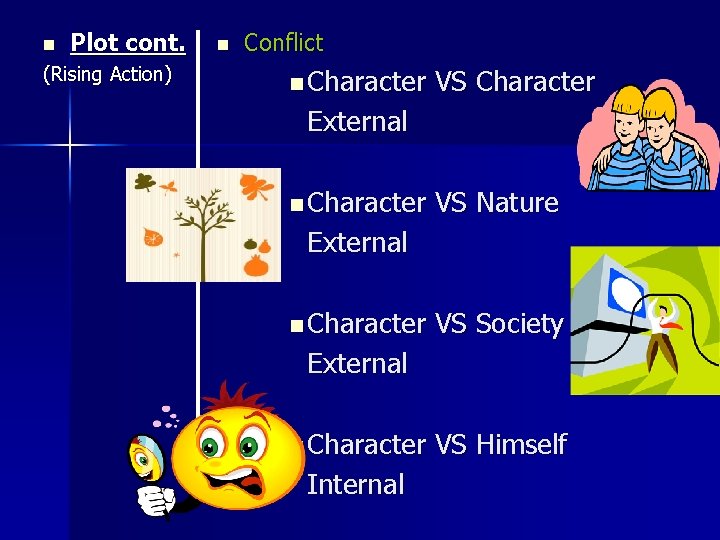 Plot cont.
(Rising Action)

Conflict

Character VS Character
External

Character VS Nature
External

Character VS Society
External

Character VS Himself
Internal